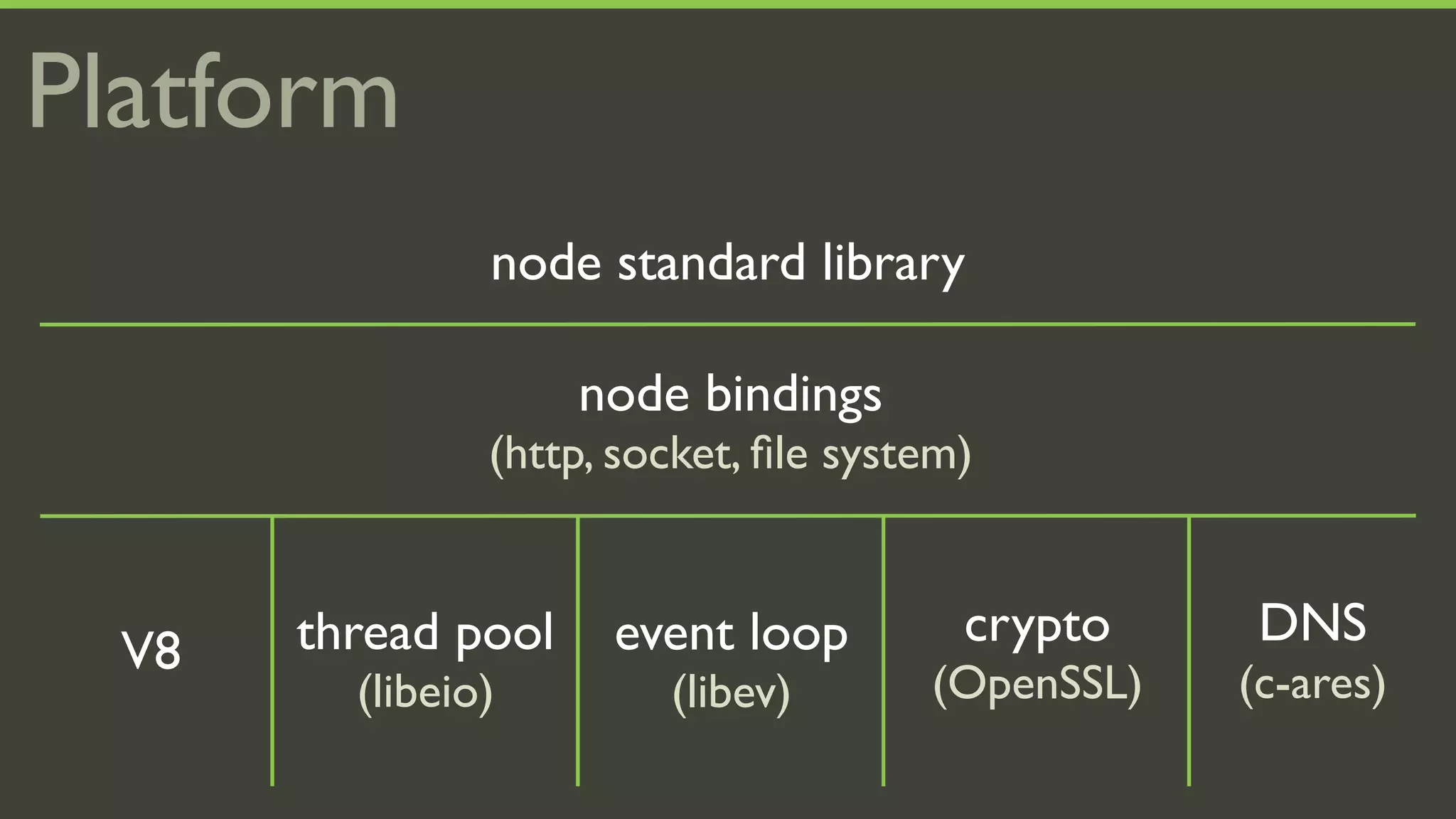 Platform

node standard library

node bindings
(http, socket, file system)

V8

thread pool
(libeio)

event loop
(libev)

crypto
(OpenSSL)

DNS
(c-ares)